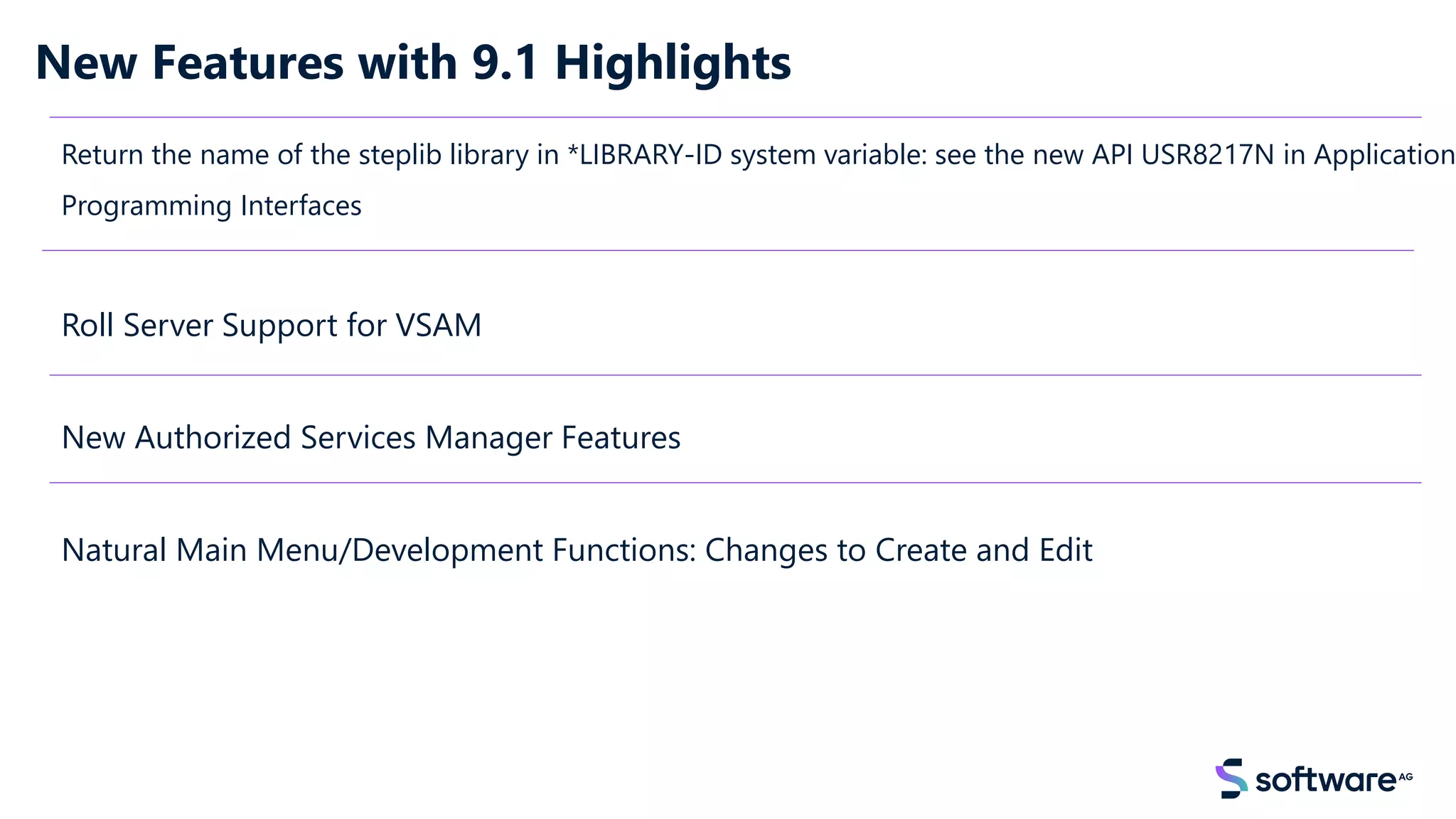 New Features with 9.1 Highlights

Return the name of the steplib library in *LIBRARY-ID system variable: see the new API USR8217N in Application Programming Interfaces

Roll Server Support for VSAM

New Authorized Services Manager Features

Natural Main Menu/Development Functions: Changes to Create and Edit

software AG